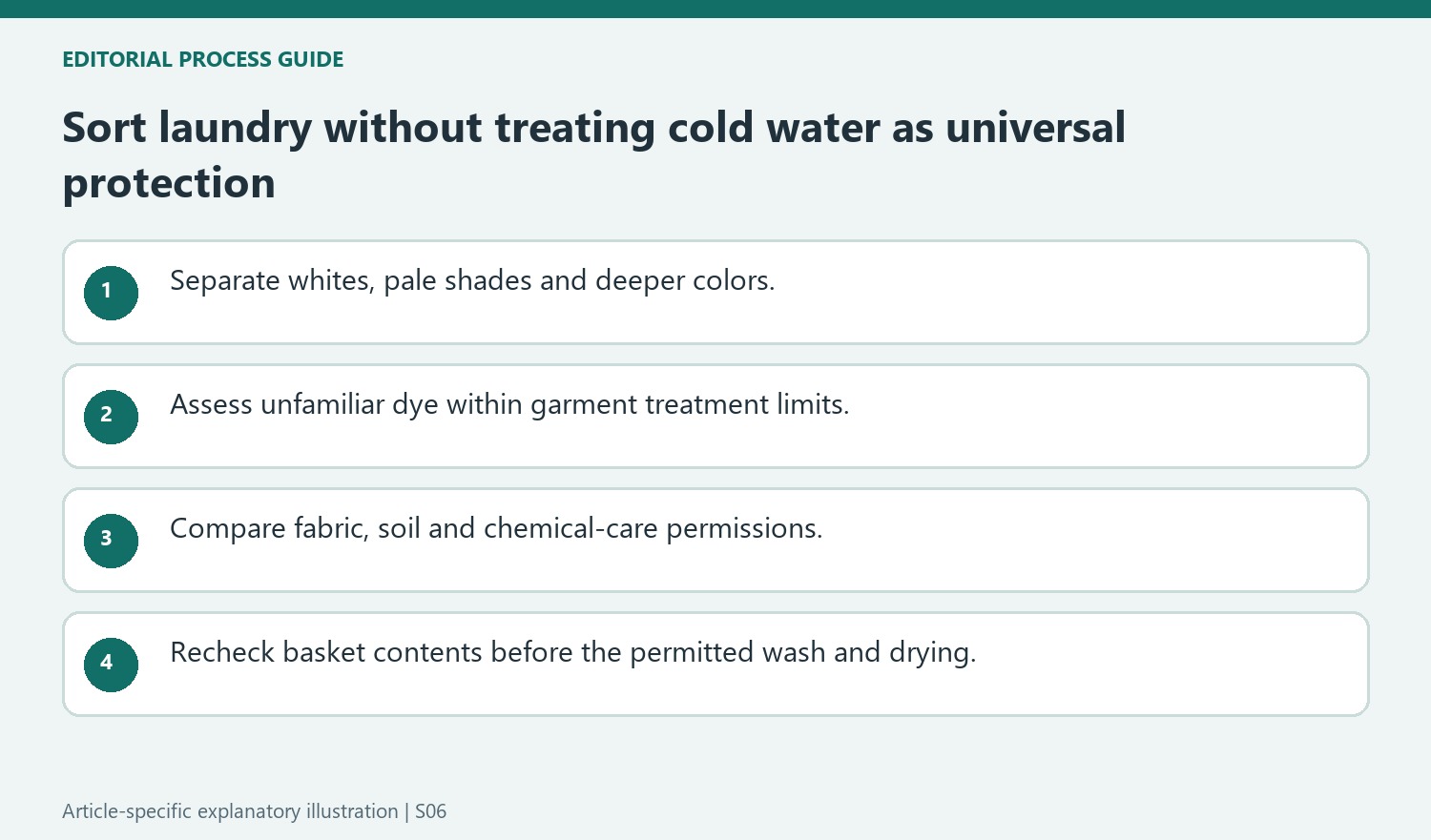 EDITORIAL PROCESS GUIDE

Sort laundry without treating cold water as universal protection

1
Separate whites, pale shades and deeper colors.

2
Assess unfamiliar dye within garment treatment limits.

3
Compare fabric, soil and chemical-care permissions.

4
Recheck basket contents before the permitted wash and drying.

Article-specific explanatory illustration | S06